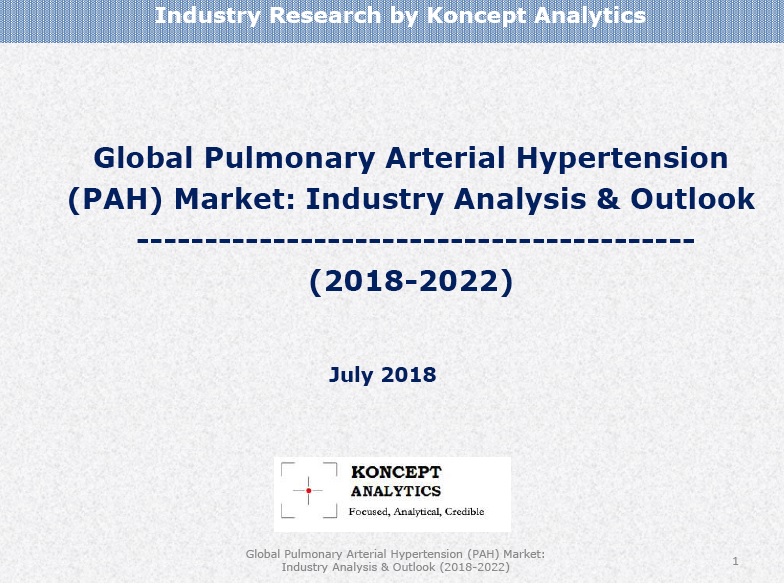 Industry Research by Koncept Analytics

Global Pulmonary Arterial Hypertension (PAH) Market: Industry Analysis & Outlook

----------------------------------------

(2018-2022)

July 2018

KONCEPT ANALYTICS
Focused, Analytical, Credible

Global Pulmonary Arterial Hypertension (PAH) Market: Industry Analysis & Outlook (2018-2022)

1